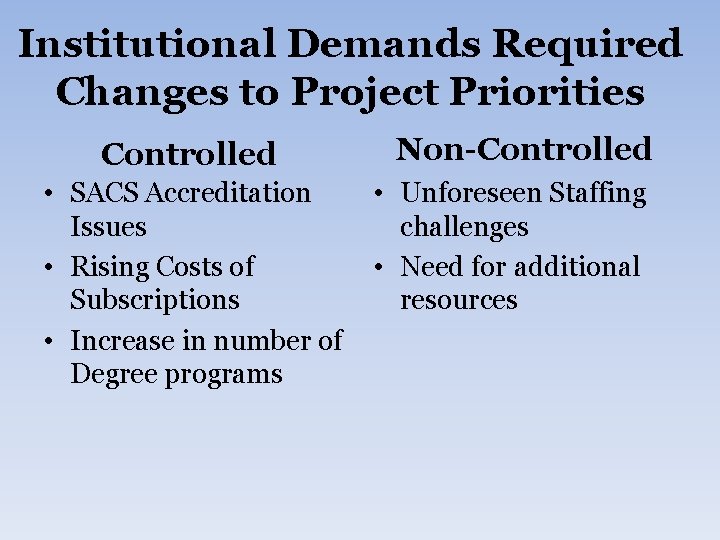 Institutional Demands Required Changes to Project Priorities

Controlled

• SACS Accreditation Issues
• Rising Costs of Subscriptions
• Increase in number of Degree programs

Non-Controlled

• Unforeseen Staffing challenges
• Need for additional resources